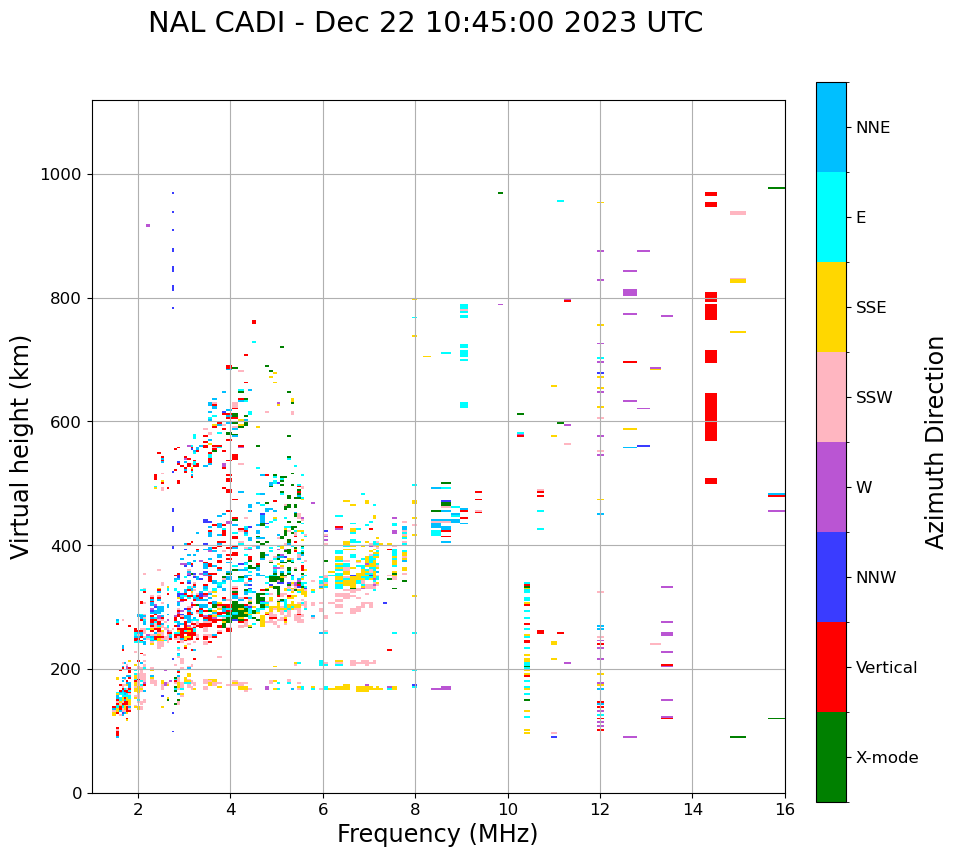 NAL CADI - Dec 22 10:45:00 2023 UTC

Virtual height (km)

1000
800
600
400
200
0

2
4
6
8
10
12
14
16

Frequency (MHz)

NNE
E
SSE
SSW
W
NNW
Vertical
X-mode

Azimuth Direction